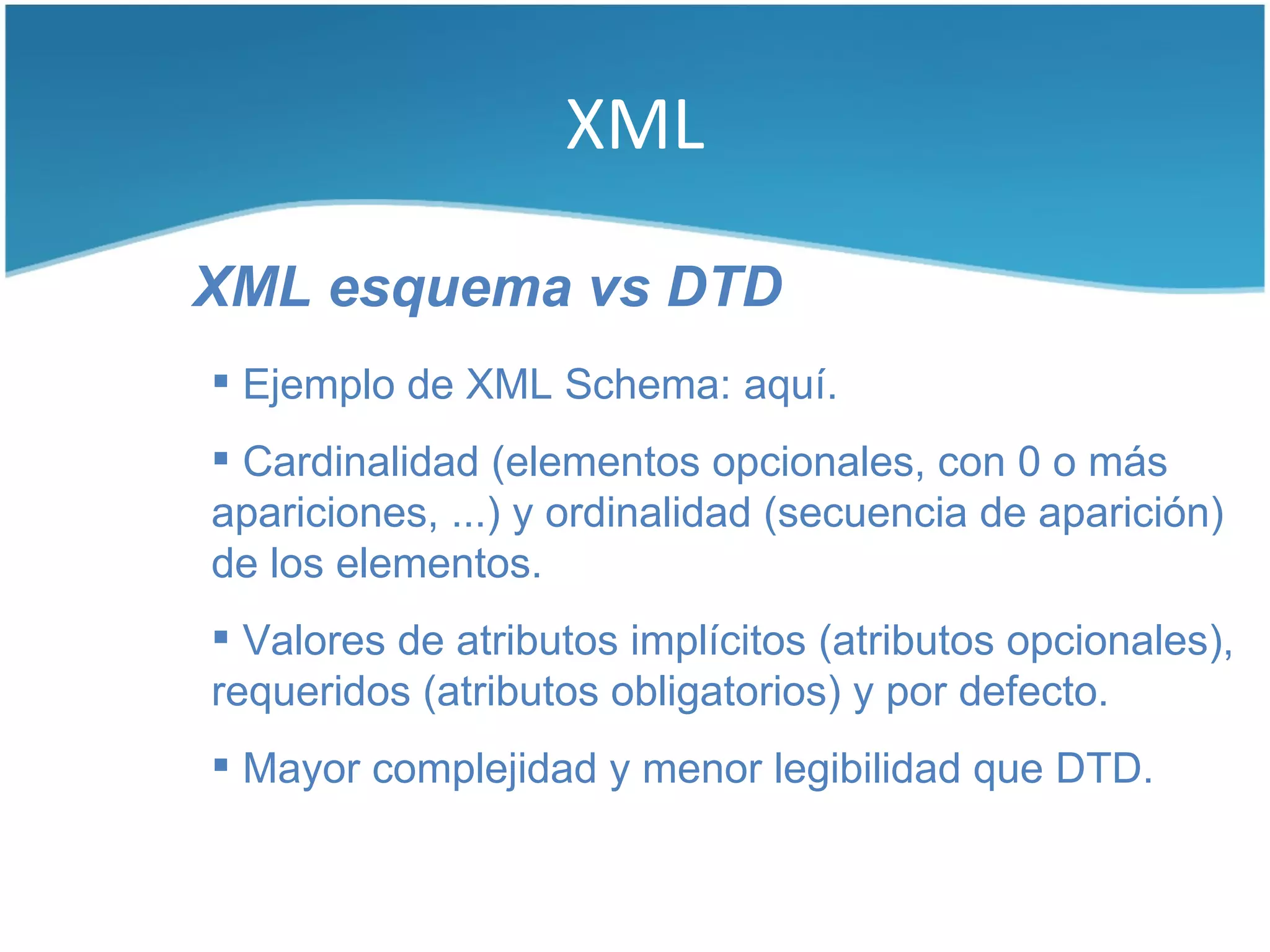 XML

XML esquema vs DTD

▪ Ejemplo de XML Schema: aquí.

▪ Cardinalidad (elementos opcionales, con 0 o más apariciones, ...) y ordinalidad (secuencia de aparición) de los elementos.

▪ Valores de atributos implícitos (atributos opcionales), requeridos (atributos obligatorios) y por defecto.

▪ Mayor complejidad y menor legibilidad que DTD.